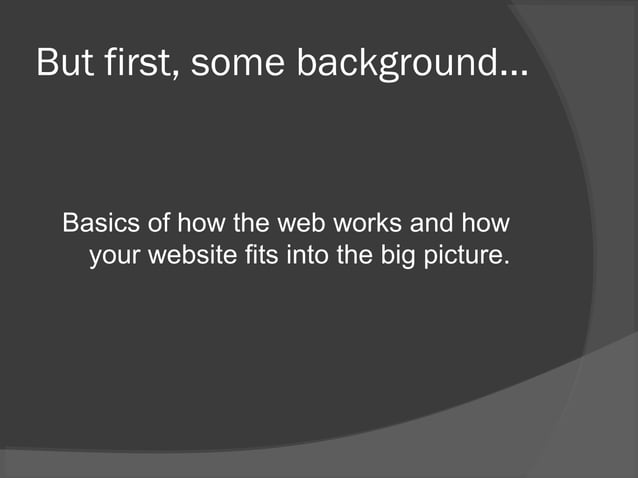 But first, some background…

Basics of how the web works and how your website fits into the big picture.